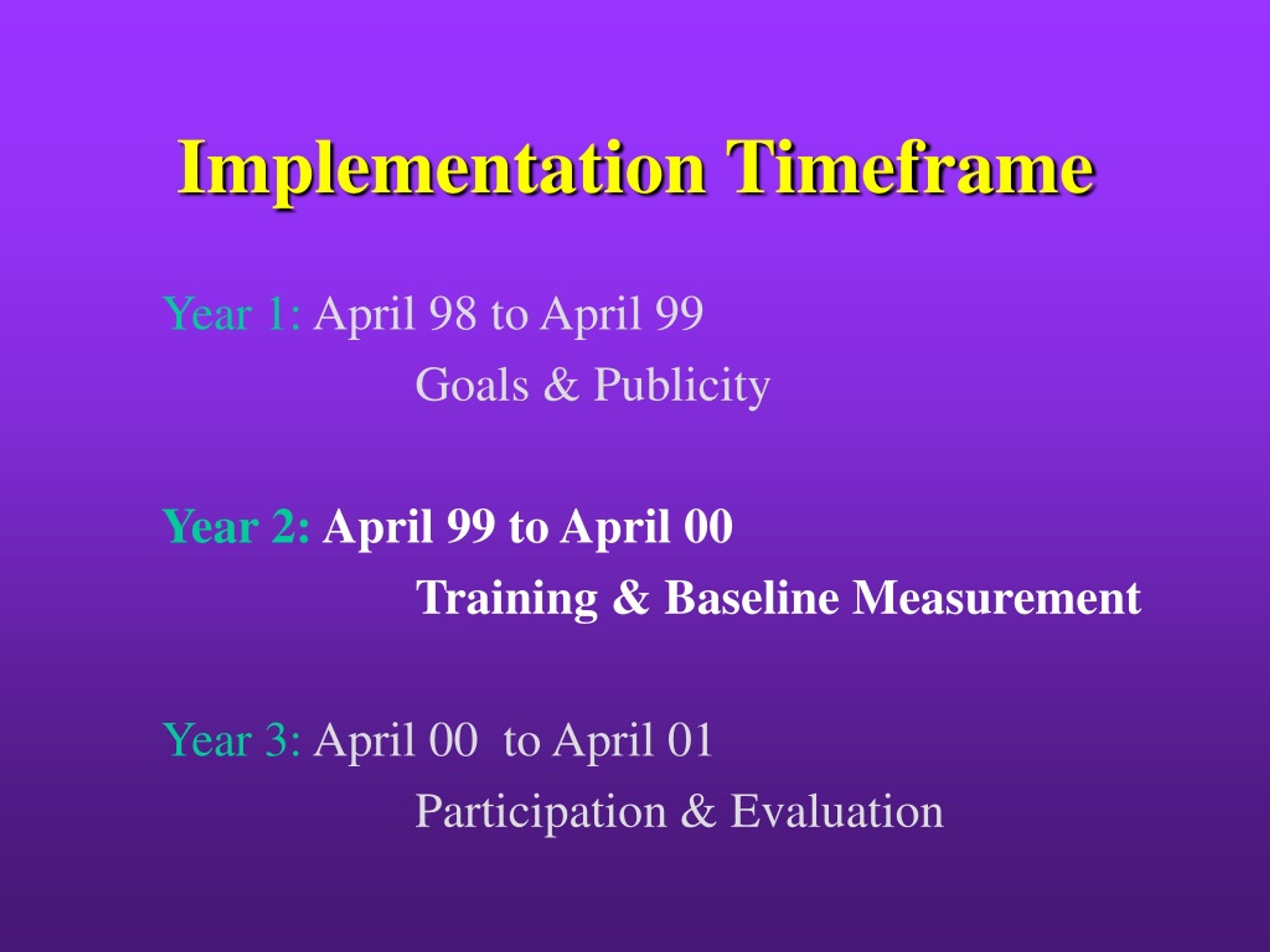 Implementation Timeframe

Year 1: April 98 to April 99
Goals & Publicity

Year 2: April 99 to April 00
Training & Baseline Measurement

Year 3: April 00 to April 01
Participation & Evaluation